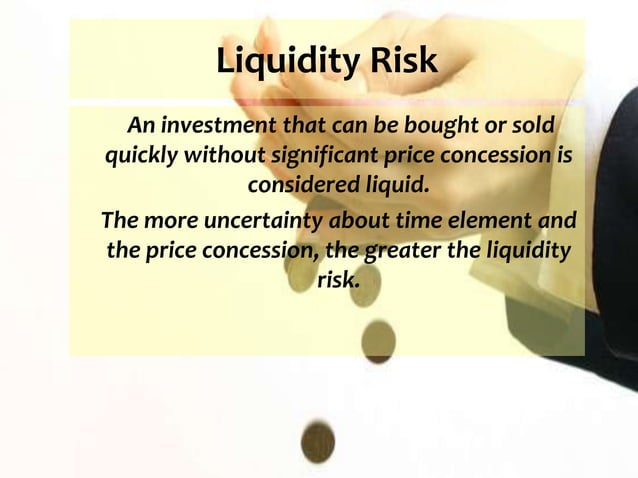 Liquidity Risk

An investment that can be bought or sold quickly without significant price concession is considered liquid.

The more uncertainty about time element and the price concession, the greater the liquidity risk.